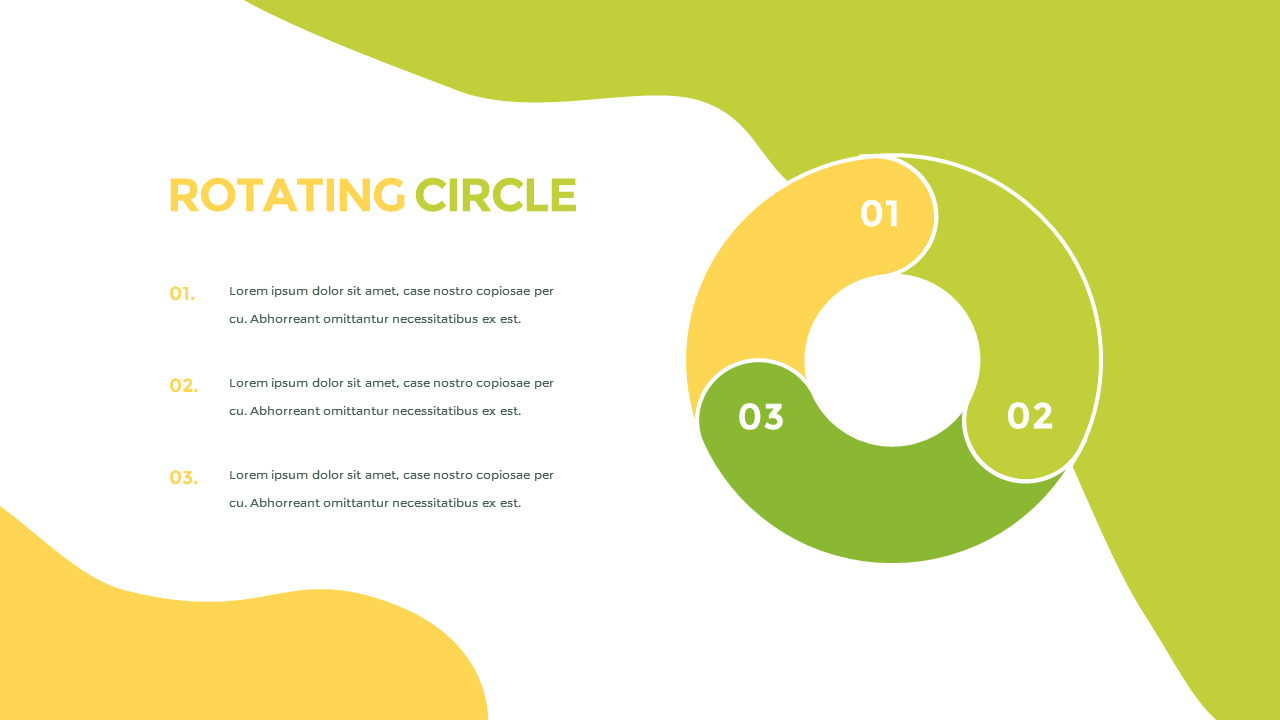 ROTATING CIRCLE

01. Lorem ipsum dolor sit amet, case nostro copiosae per cu. Abhorreant omittantur necessitatibus ex est.

02. Lorem ipsum dolor sit amet, case nostro copiosae per cu. Abhorreant omittantur necessitatibus ex est.

03. Lorem ipsum dolor sit amet, case nostro copiosae per cu. Abhorreant omittantur necessitatibus ex est.

01

02

03